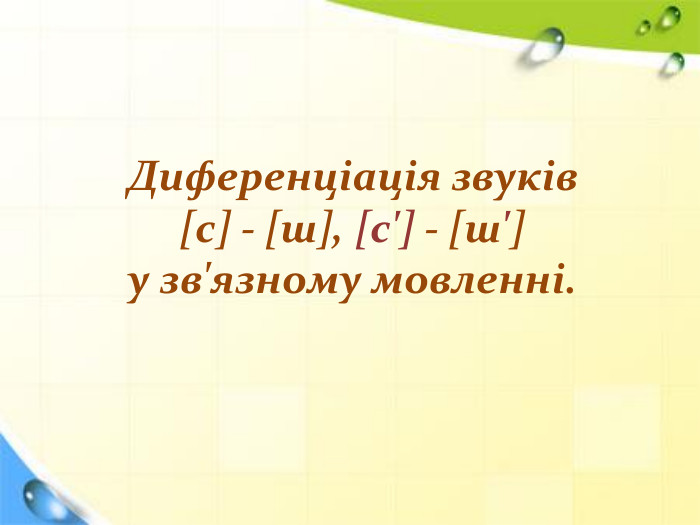 Диференціація звуків
[с] - [ш], [с'] - [ш']
у зв'язному мовленні.